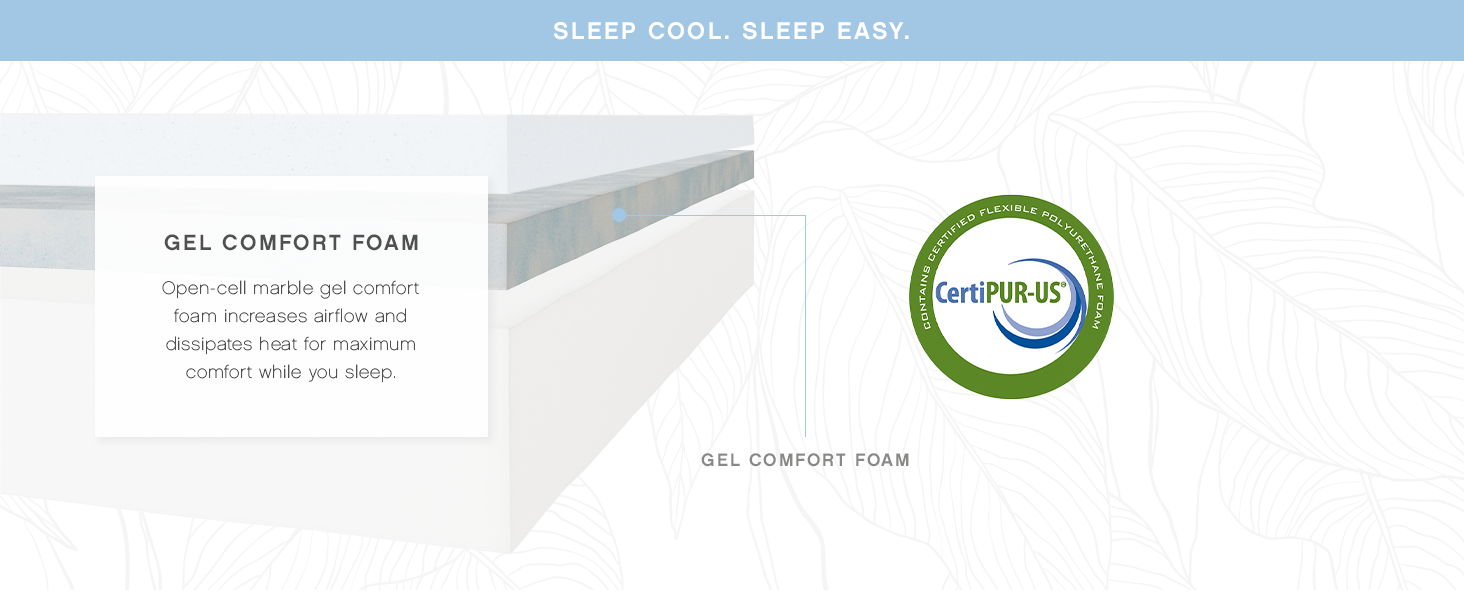 SLEEP COOL. SLEEP EASY.

GEL COMFORT FOAM

Open-cell marble gel comfort foam increases airflow and dissipates heat for maximum comfort while you sleep.

GEL COMFORT FOAM

CONTAINS CERTIFIED FLEXIBLE POLYURETHANE FOAM

CertiPUR-US®